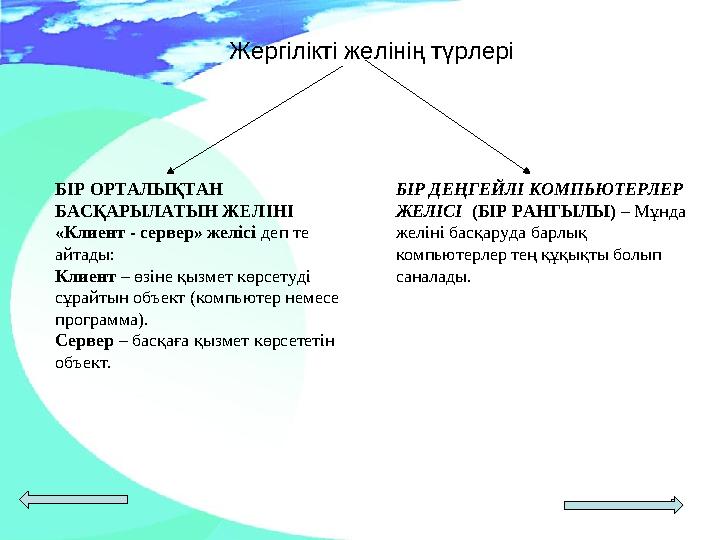 Жергілікті желінің түрлері

БІР ОРТАЛЫҚТАН БАСҚАРЫЛАТЫН ЖЕЛІНІ «Клиент - сервер» желісі деп те айтады:
Клиент – өзіне қызмет көрсетуді сұрайтын объект (компьютер немесе программа).
Сервер – басқаға қызмет көрсететін объект.

БІР ДЕҢГЕЙЛІ КОМПЬЮТЕРЛЕР ЖЕЛІСІ (БІР РАНГЫЛЫ) – Мұнда желіні басқаруда барлық компьютерлер тең құқықты болып саналады.